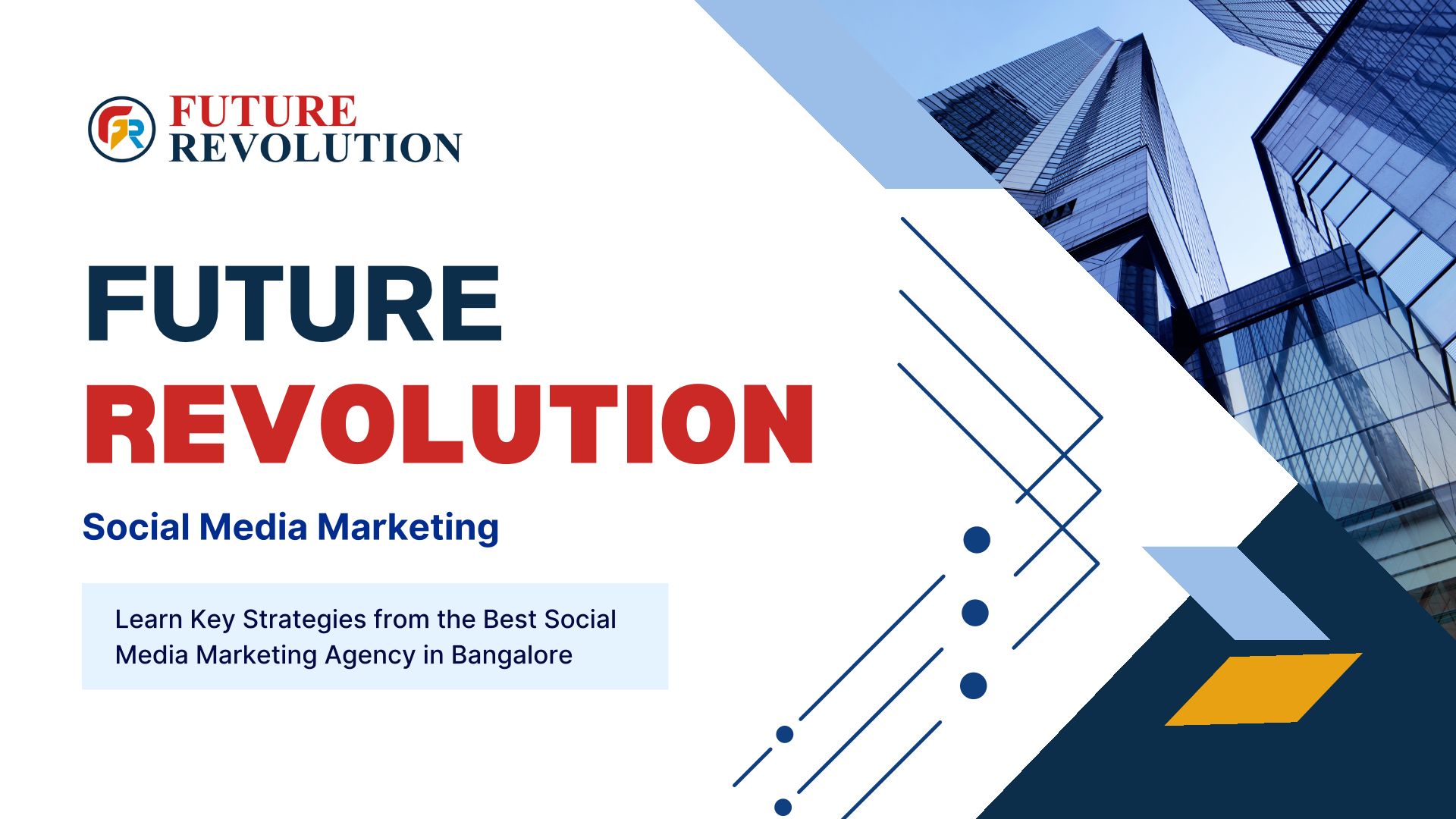 FR FUTURE REVOLUTION

FUTURE REVOLUTION

Social Media Marketing

Learn Key Strategies from the Best Social Media Marketing Agency in Bangalore